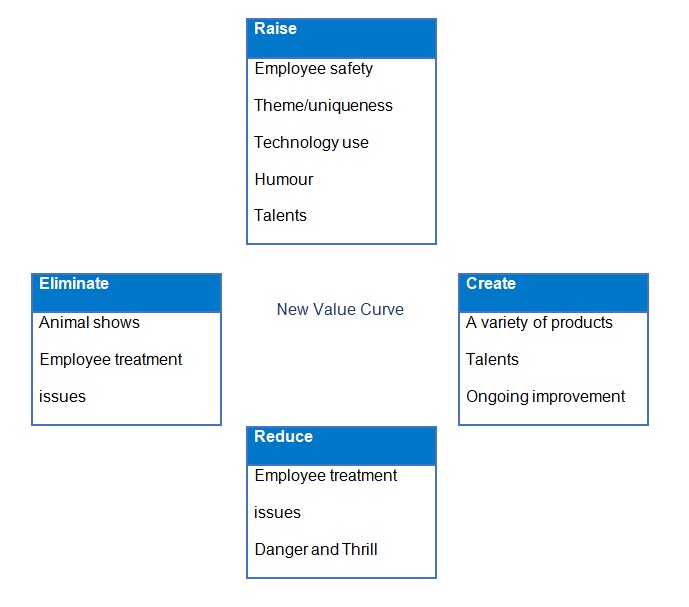 Raise

Employee safety

Theme/uniqueness

Technology use

Humour

Talents

Eliminate

Animal shows

Employee treatment issues

New Value Curve

Create

A variety of products

Talents

Ongoing improvement

Reduce

Employee treatment issues

Danger and Thrill